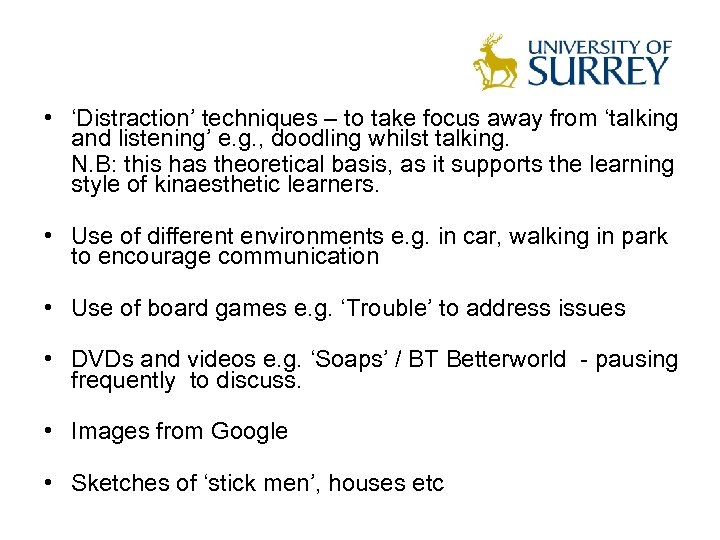 UNIVERSITY OF SURREY

• ‘Distraction’ techniques – to take focus away from ‘talking and listening’ e.g., doodling whilst talking.
N.B: this has theoretical basis, as it supports the learning style of kinaesthetic learners.

• Use of different environments e.g. in car, walking in park to encourage communication

• Use of board games e.g. ‘Trouble’ to address issues

• DVDs and videos e.g. ‘Soaps’ / BT Betterworld - pausing frequently to discuss.

• Images from Google

• Sketches of ‘stick men’, houses etc